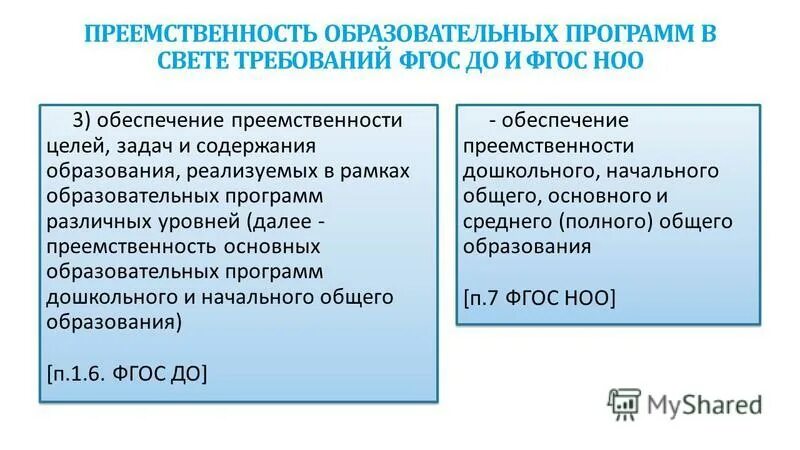 ПРЕЕМСТВЕННОСТЬ ОБРАЗОВАТЕЛЬНЫХ ПРОГРАММ В СВЕТЕ ТРЕБОВАНИЙ ФГОС ДО И ФГОС НОО

3) обеспечение преемственности целей, задач и содержания образования, реализуемых в рамках образовательных программ различных уровней (далее - преемственность основных образовательных программ дошкольного и начального общего образования)

[п.1.6. ФГОС ДО]

- обеспечение преемственности дошкольного, начального общего, основного и среднего (полного) общего образования

[п.7 ФГОС НОО]

MyShared